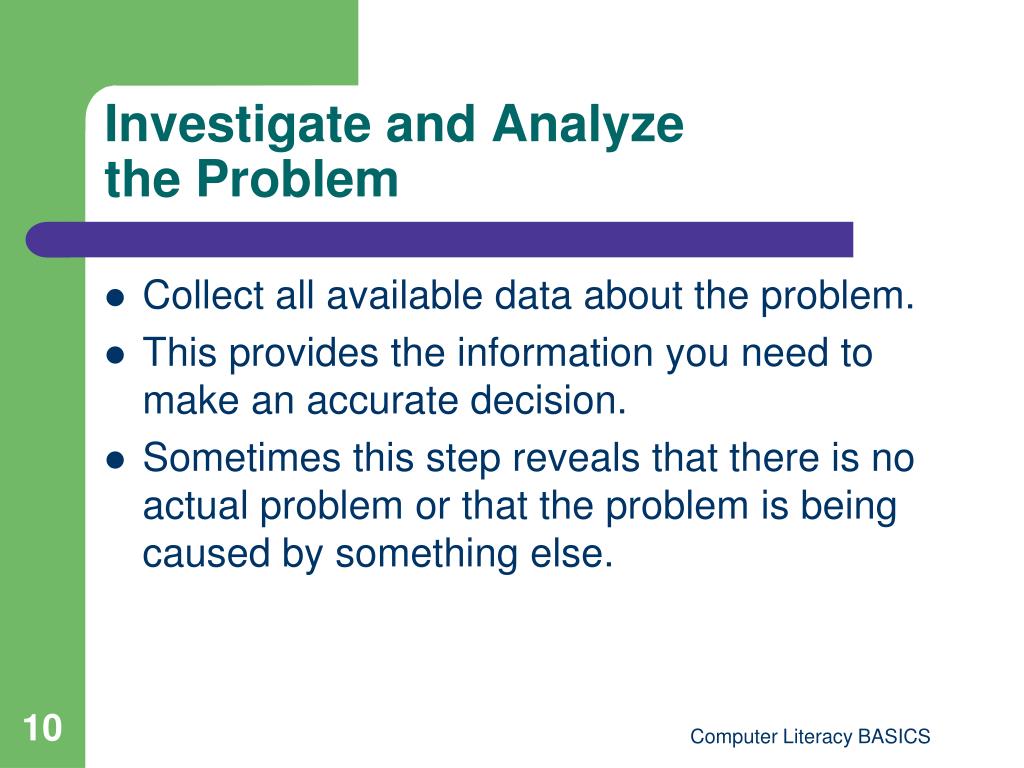 Investigate and Analyze the Problem

- Collect all available data about the problem.
- This provides the information you need to make an accurate decision.
- Sometimes this step reveals that there is no actual problem or that the problem is being caused by something else.

10

Computer Literacy BASICS